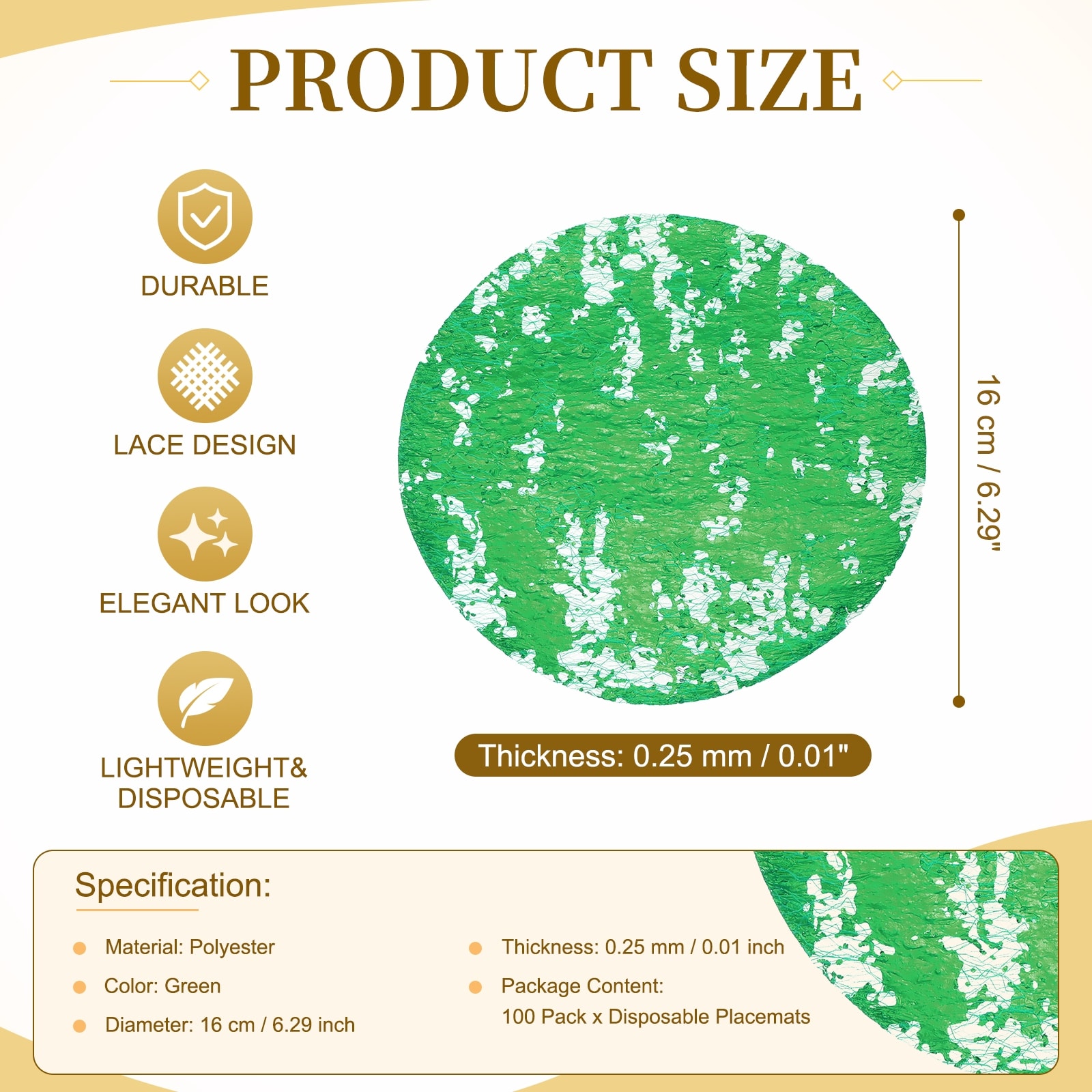 PRODUCT SIZE

DURABLE

LACE DESIGN

ELEGANT LOOK

LIGHTWEIGHT& DISPOSABLE

16 cm / 6.29"

Thickness: 0.25 mm / 0.01"

Specification:

Material: Polyester

Color: Green

Diameter: 16 cm / 6.29 inch

Thickness: 0.25 mm / 0.01 inch

Package Content:
100 Pack x Disposable Placemats